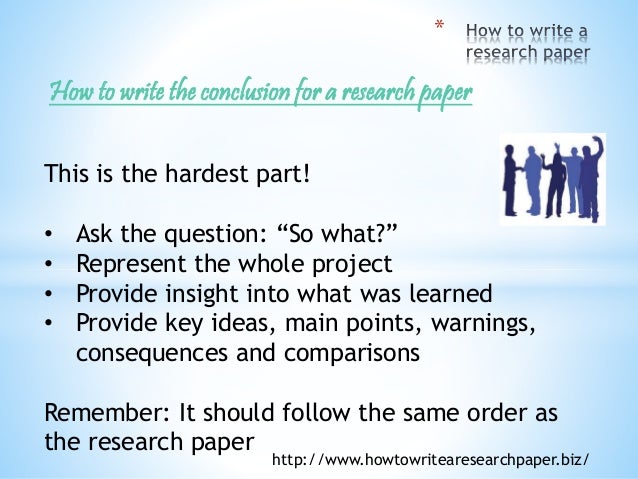 * How to write a research paper

How to write the conclusion for a research paper

This is the hardest part!

• Ask the question: “So what?”
• Represent the whole project
• Provide insight into what was learned
• Provide key ideas, main points, warnings, consequences and comparisons

Remember: It should follow the same order as the research paper

http://www.howtowritearesearchpaper.biz/